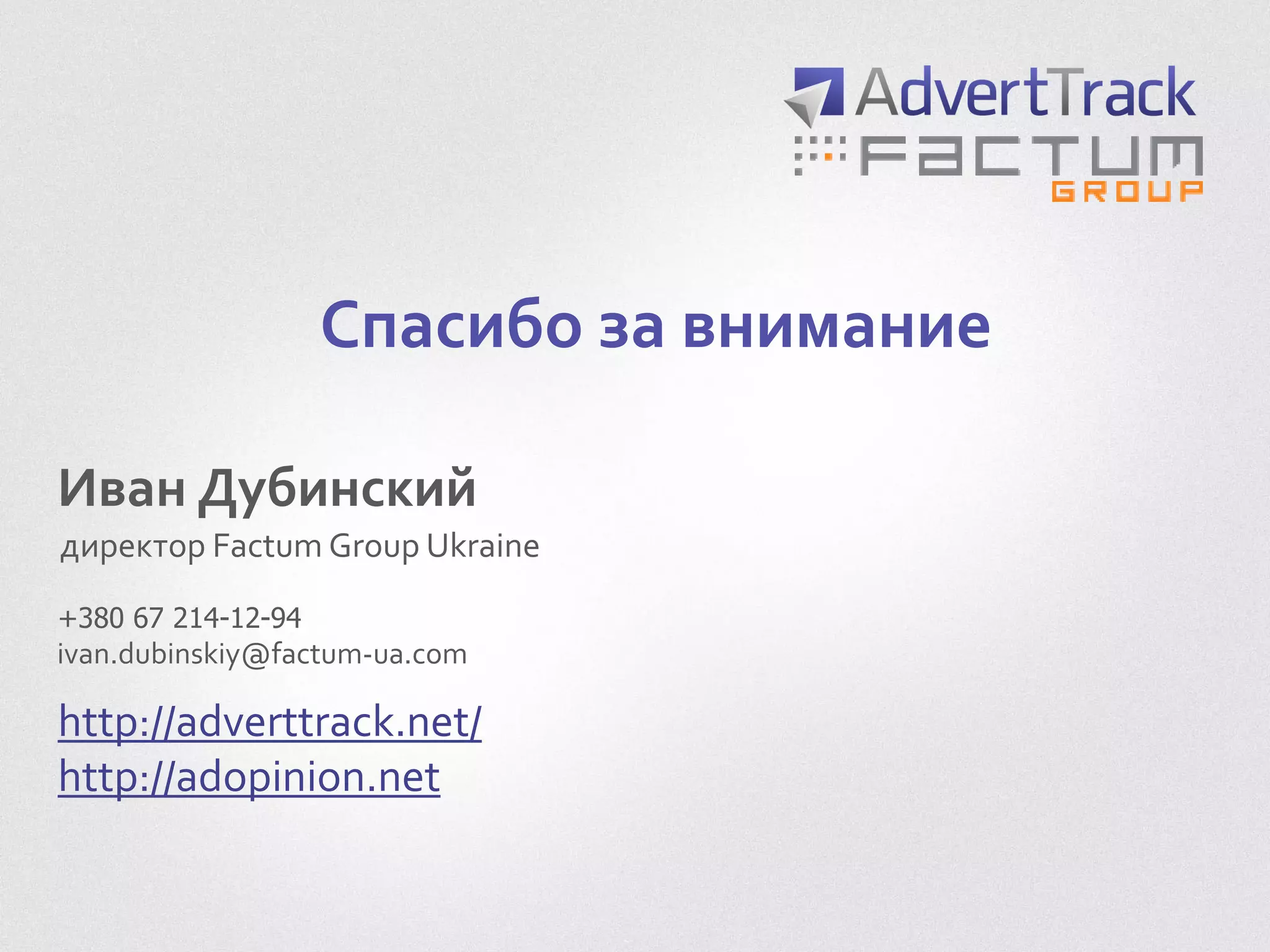 AdvertTrack
FACTUM
GROUP

Спасибо за внимание

Иван Дубинский
директор Factum Group Ukraine

+380 67 214-12-94
ivan.dubinskiy@factum-ua.com

http://adverttrack.net/
http://adopinion.net